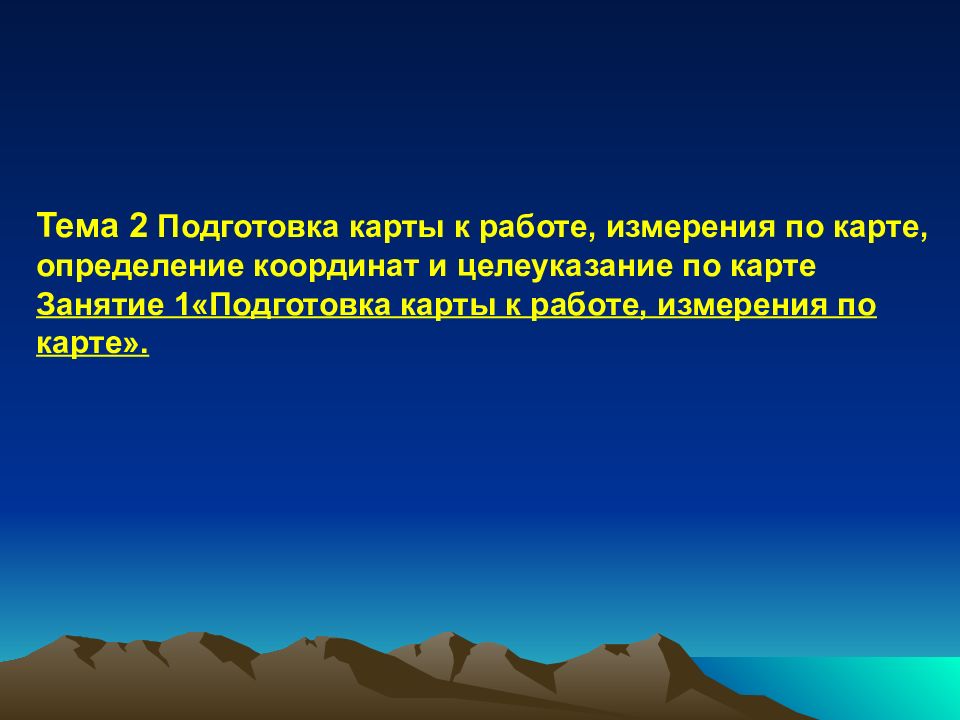 Тема 2 Подготовка карты к работе, измерения по карте, определение координат и целеуказание по карте
Занятие 1«Подготовка карты к работе, измерения по карте».